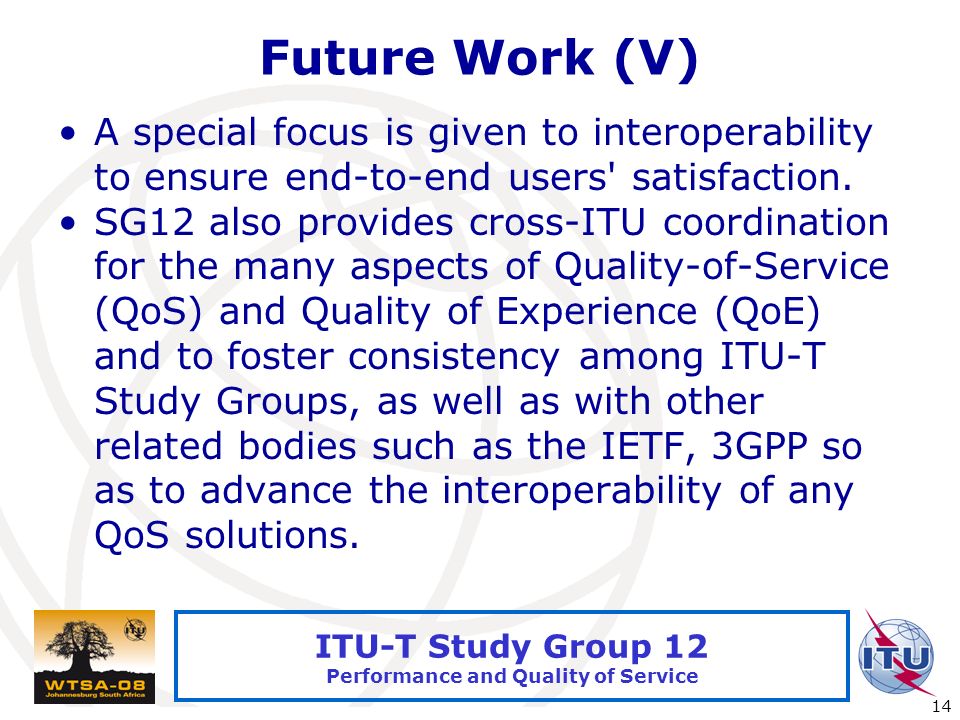 Future Work (V)

• A special focus is given to interoperability to ensure end-to-end users' satisfaction.
• SG12 also provides cross-ITU coordination for the many aspects of Quality-of-Service (QoS) and Quality of Experience (QoE) and to foster consistency among ITU-T Study Groups, as well as with other related bodies such as the IETF, 3GPP so as to advance the interoperability of any QoS solutions.

WTSA-08
Johannesburg South Africa

ITU-T Study Group 12
Performance and Quality of Service

ITU

14